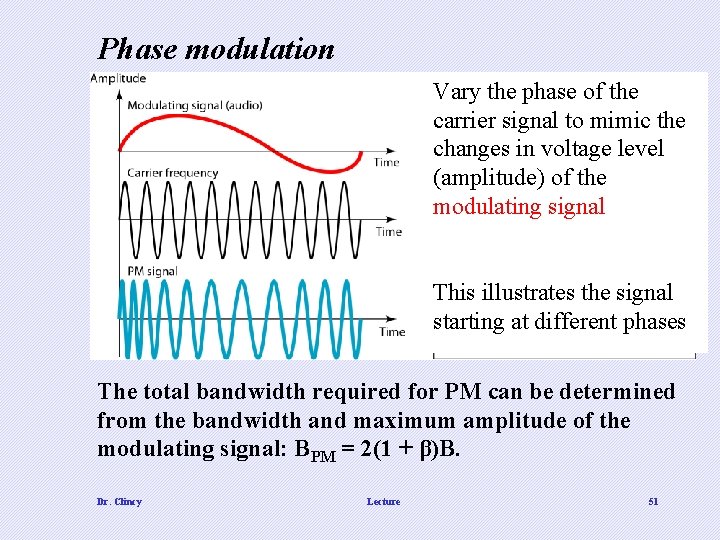 Phase modulation

Amplitude

Modulating signal (audio)

Time

Carrier frequency

Time

PM signal

Time

Vary the phase of the carrier signal to mimic the changes in voltage level (amplitude) of the modulating signal

This illustrates the signal starting at different phases

The total bandwidth required for PM can be determined from the bandwidth and maximum amplitude of the modulating signal: $B_{PM} = 2(1 + \beta)B$.

Dr. Clincy

Lecture

51